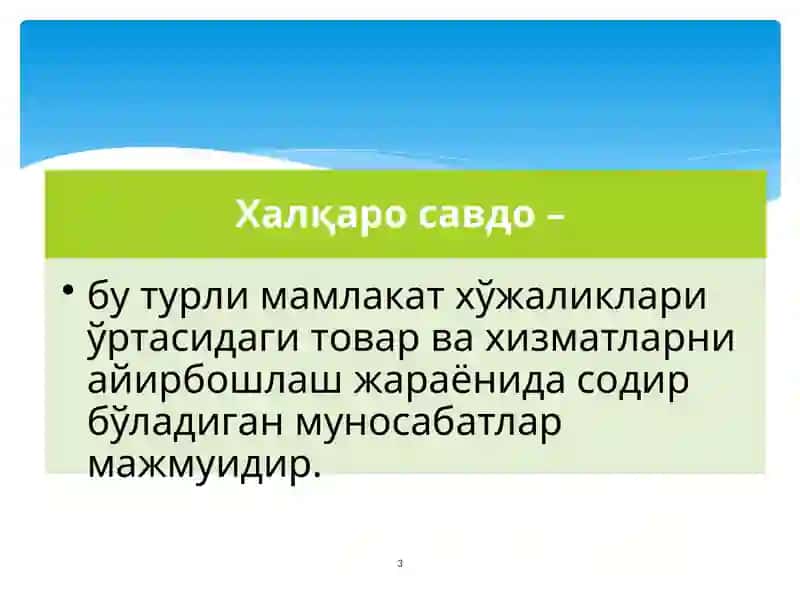 Халқаро савдо –

• бу турли мамлакат хўжаликлари ўртасидаги товар ва хизматларни айирбошлаш жараёнида содир бўладиган муносабатлар мажмуидир.

3